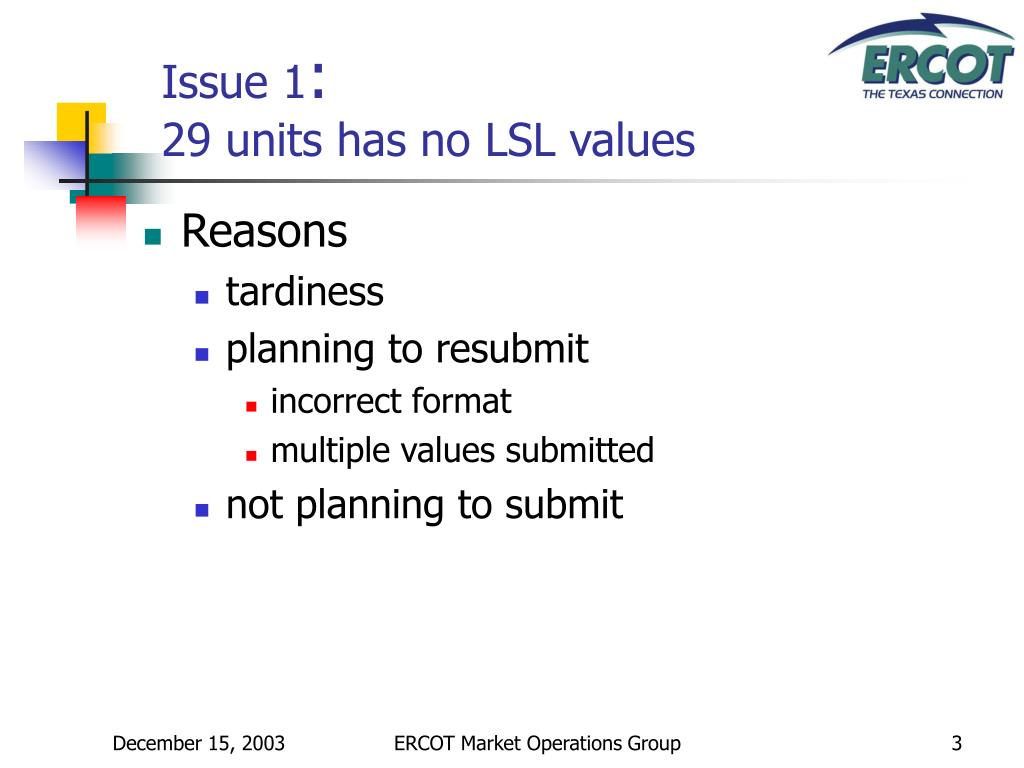 ERCOT
THE TEXAS CONNECTION

Issue 1:
29 units has no LSL values

Reasons
tardiness
planning to resubmit
incorrect format
multiple values submitted
not planning to submit

December 15, 2003
ERCOT Market Operations Group
3